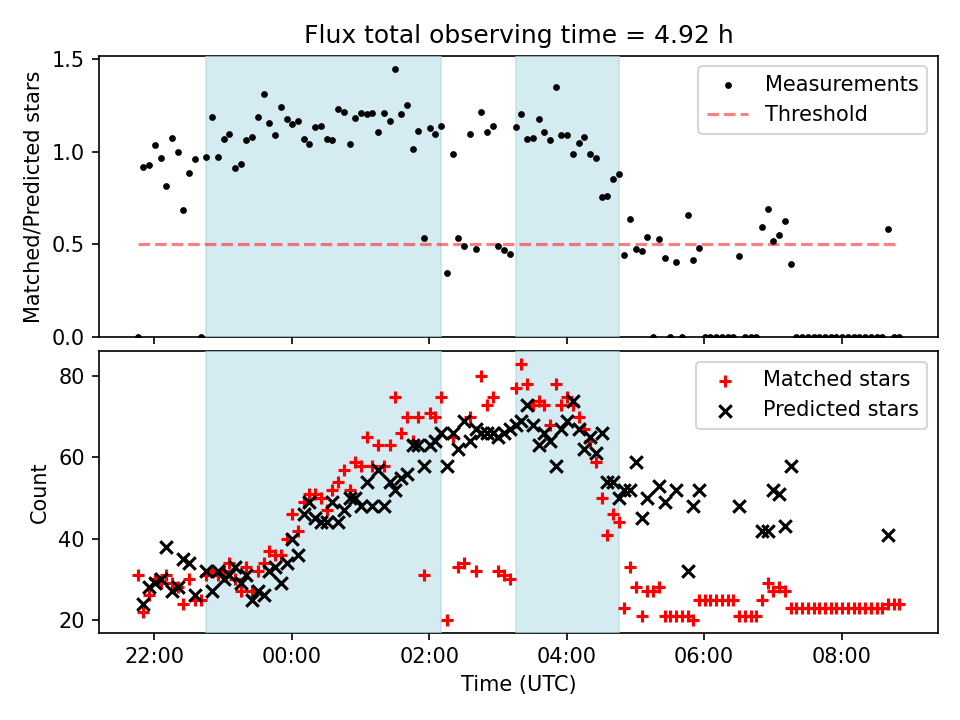 Flux total observing time = 4.92 h

Matched/Predicted stars

1.5
1.0
0.5
0.0

Measurements
Threshold

Count

80
60
40
20

Matched stars
Predicted stars

22:00
00:00
02:00
04:00
06:00
08:00

Time (UTC)